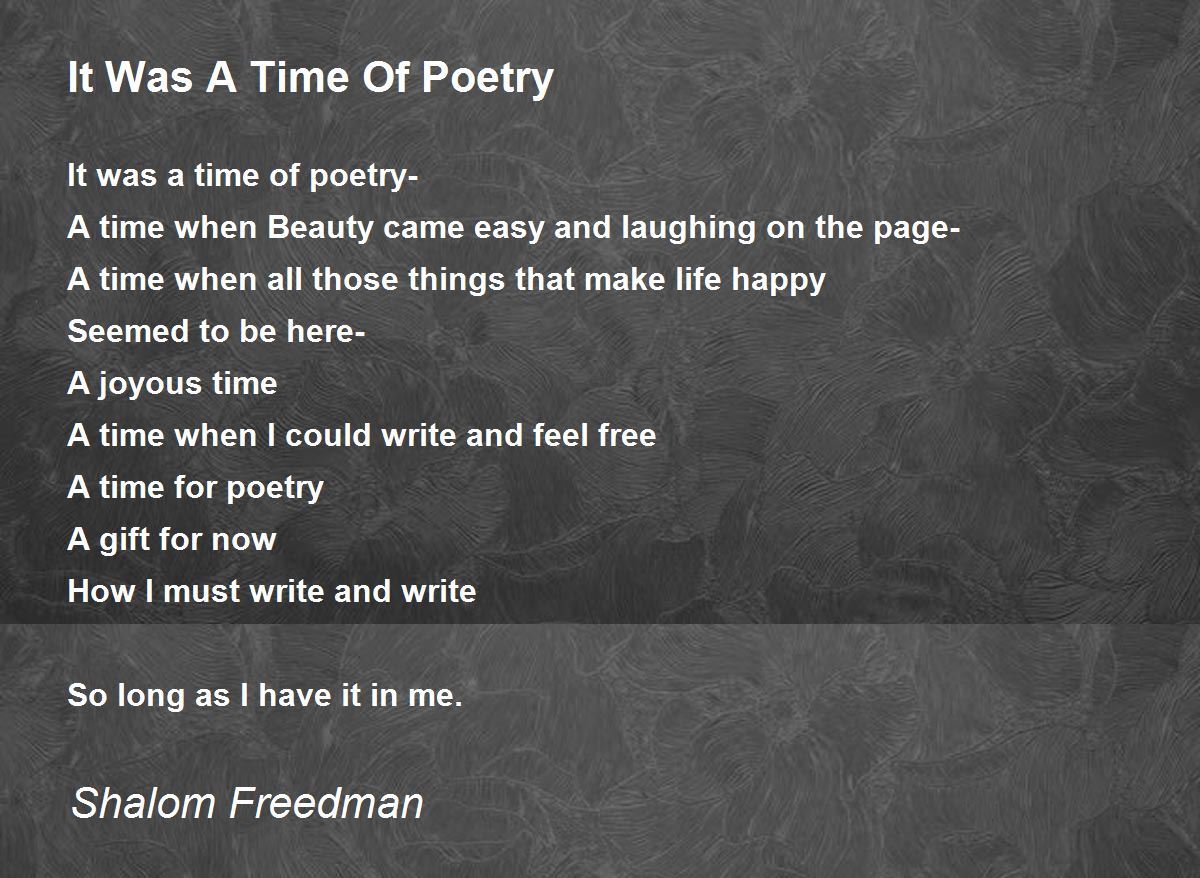 It Was A Time Of Poetry

It was a time of poetry-
A time when Beauty came easy and laughing on the page-
A time when all those things that make life happy
Seemed to be here-
A joyous time
A time when I could write and feel free
A time for poetry
A gift for now
How I must write and write

So long as I have it in me.

Shalom Freedman